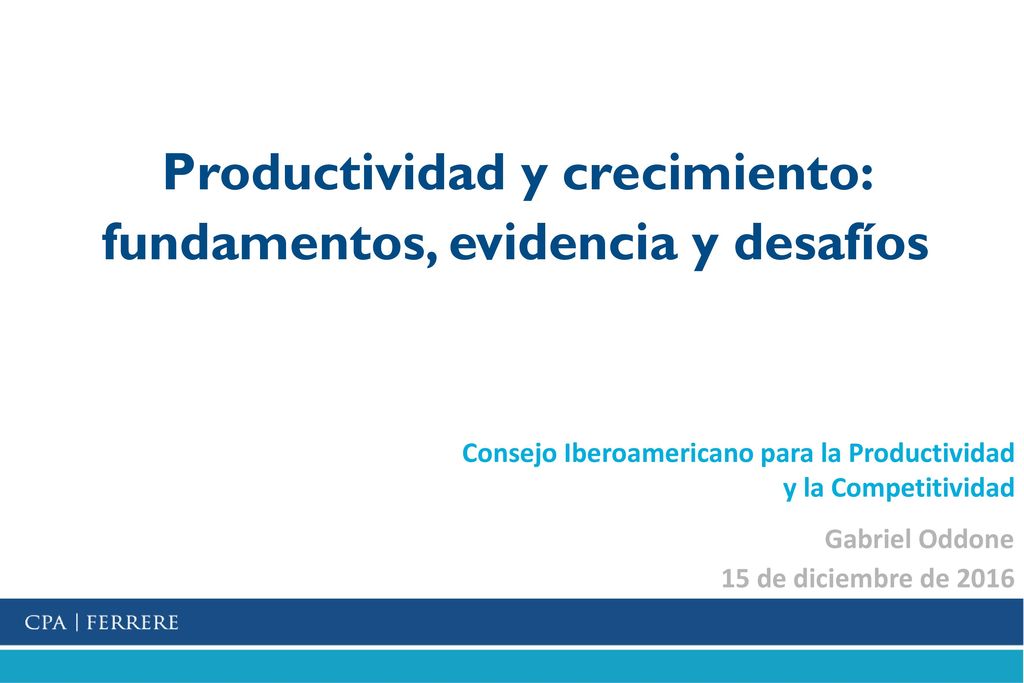 Productividad y crecimiento: fundamentos, evidencia y desafíos

Consejo Iberoamericano para la Productividad y la Competitividad

Gabriel Oddone
15 de diciembre de 2016

CPA | FERRERE